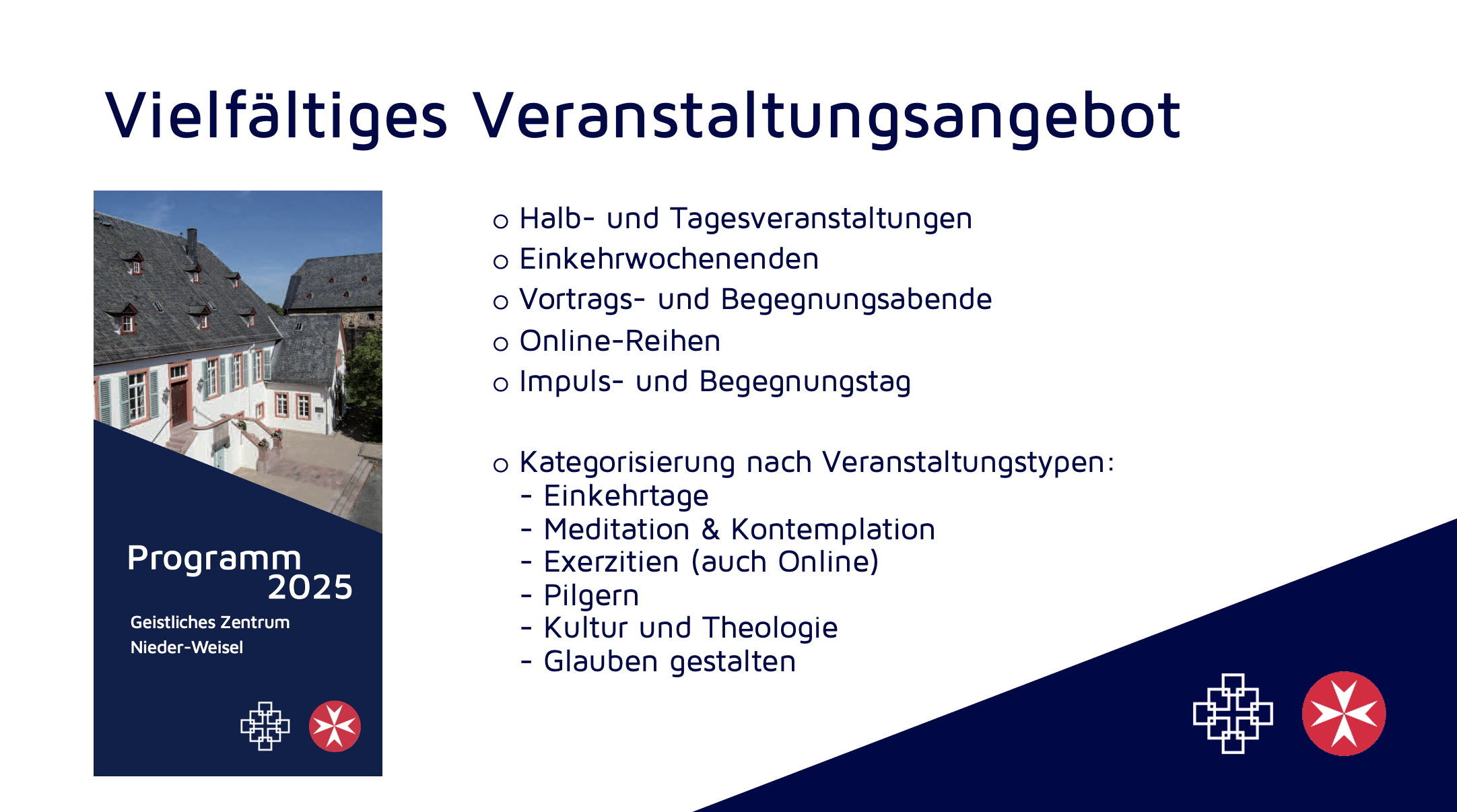 Vielfältiges Veranstaltungsangebot

Programm
2025
Geistliches Zentrum
Nieder-Weisel

o Halb- und Tagesveranstaltungen
o Einkehrwochenenden
o Vortrags- und Begegnungsabende
o Online-Reihen
o Impuls- und Begegnungstag

o Kategorisierung nach Veranstaltungstypen:
- Einkehrtage
- Meditation & Kontemplation
- Exerzitien (auch Online)
- Pilgern
- Kultur und Theologie
- Glauben gestalten